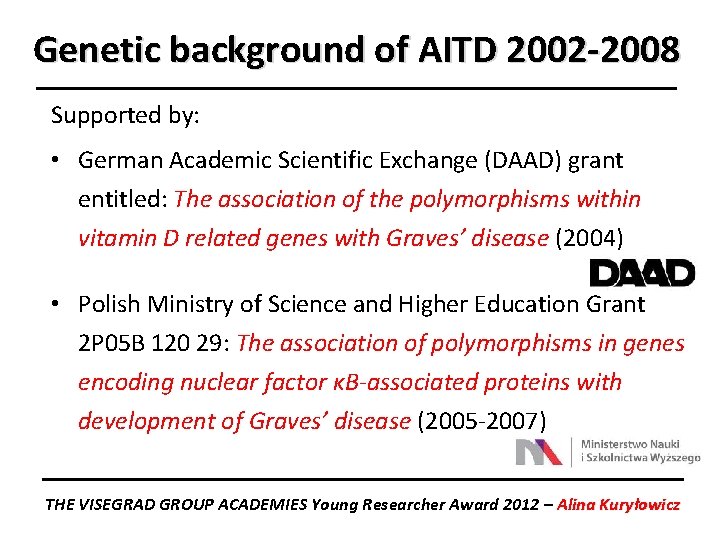 Genetic background of AITD 2002-2008

Supported by:

• German Academic Scientific Exchange (DAAD) grant entitled: The association of the polymorphisms within vitamin D related genes with Graves' disease (2004)

DAAD

• Polish Ministry of Science and Higher Education Grant 2P05B 120 29: The association of polymorphisms in genes encoding nuclear factor κB-associated proteins with development of Graves' disease (2005-2007)

Ministerstwo Nauki i Szkolnictwa Wyższego

THE VISEGRAD GROUP ACADEMIES Young Researcher Award 2012 – Alina Kuryłowicz